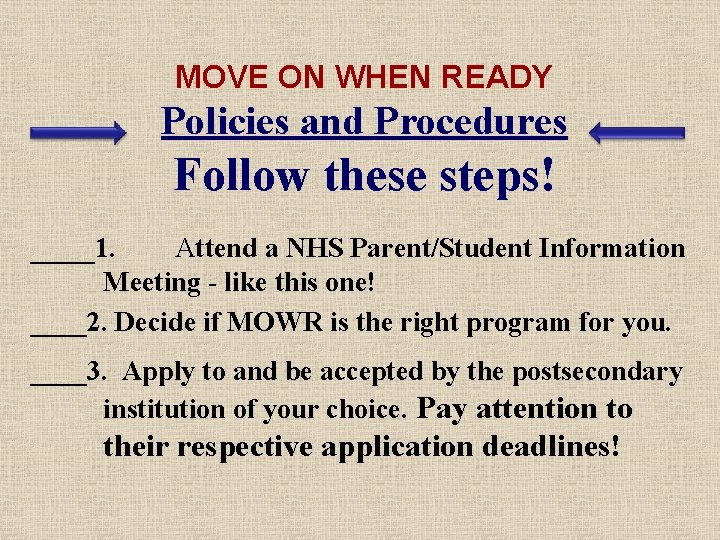 MOVE ON WHEN READY

Policies and Procedures

Follow these steps!

_____1. Attend a NHS Parent/Student Information Meeting - like this one!

____2. Decide if MOWR is the right program for you.

____3. Apply to and be accepted by the postsecondary institution of your choice. Pay attention to their respective application deadlines!